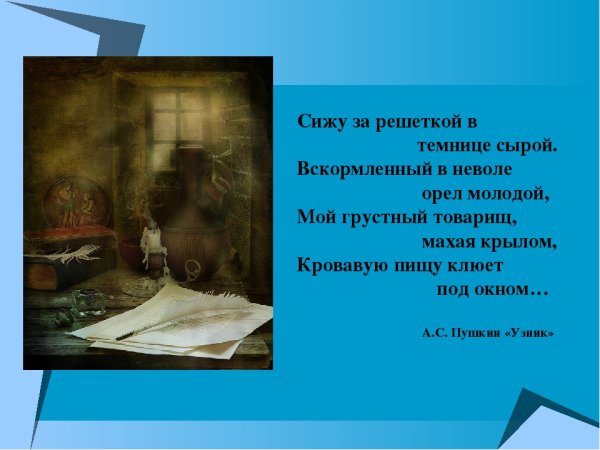 Сижу за решеткой в
темнице сырой.
Вскормленный в неволе
орел молодой,
Мой грустный товарищ,
махая крылом,
Кровавую пищу клюет
под окном…

А.С. Пушкин «Узник»